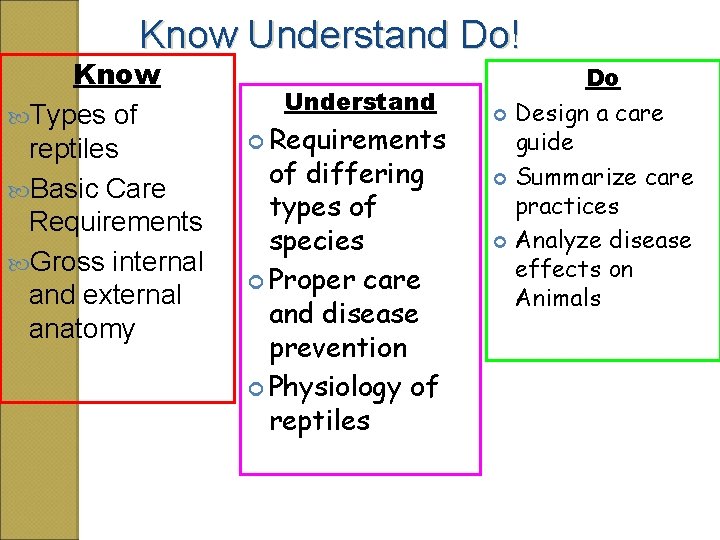 Know Understand Do!

Know

Types of reptiles

Basic Care Requirements

Gross internal and external anatomy

Understand

Requirements of differing types of species

Proper care and disease prevention

Physiology of reptiles

Do

Design a care guide

Summarize care practices

Analyze disease effects on Animals